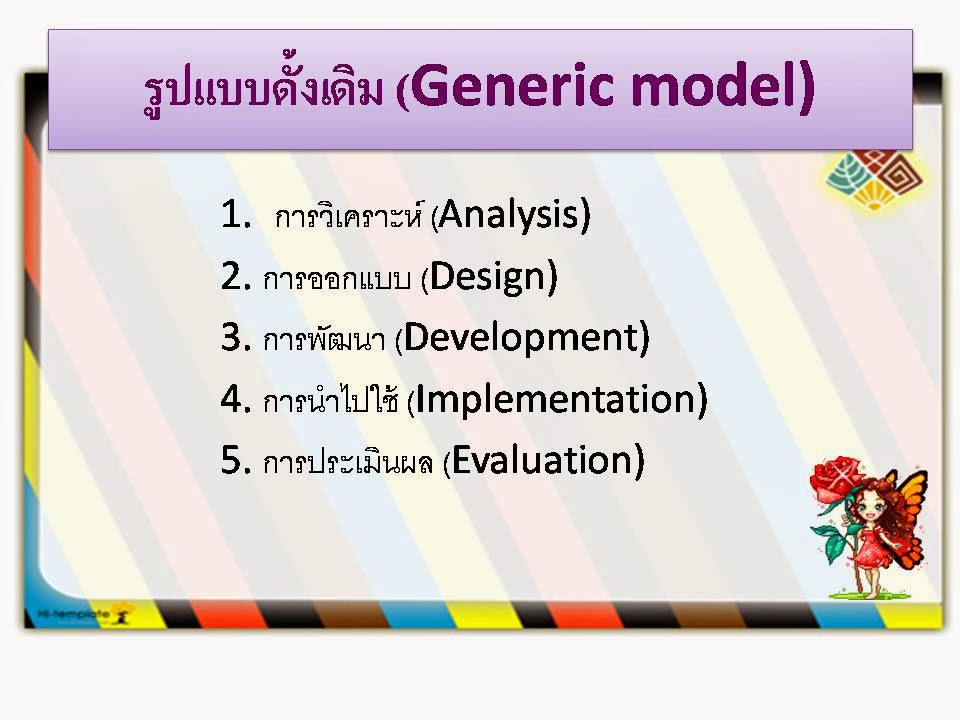 รูปแบบดั้งเดิม (Generic model)

1. การวิเคราะห์ (Analysis)
2. การออกแบบ (Design)
3. การพัฒนา (Development)
4. การนำไปใช้ (Implementation)
5. การประเมินผล (Evaluation)

Hi-template